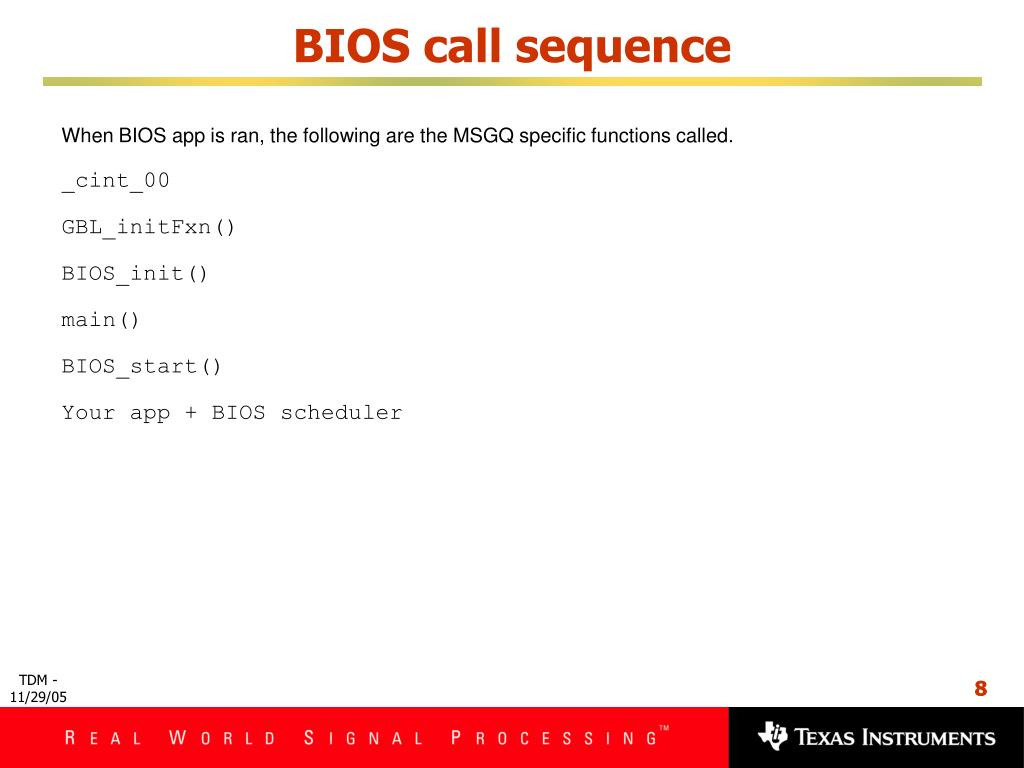 BIOS call sequence

When BIOS app is ran, the following are the MSGQ specific functions called.

_cint_00

GBL_initFxn()

BIOS_init()

main()

BIOS_start()

Your app + BIOS scheduler

TDM - 11/29/05

8

REAL WORLD SIGNAL PROCESSING™

TEXAS INSTRUMENTS